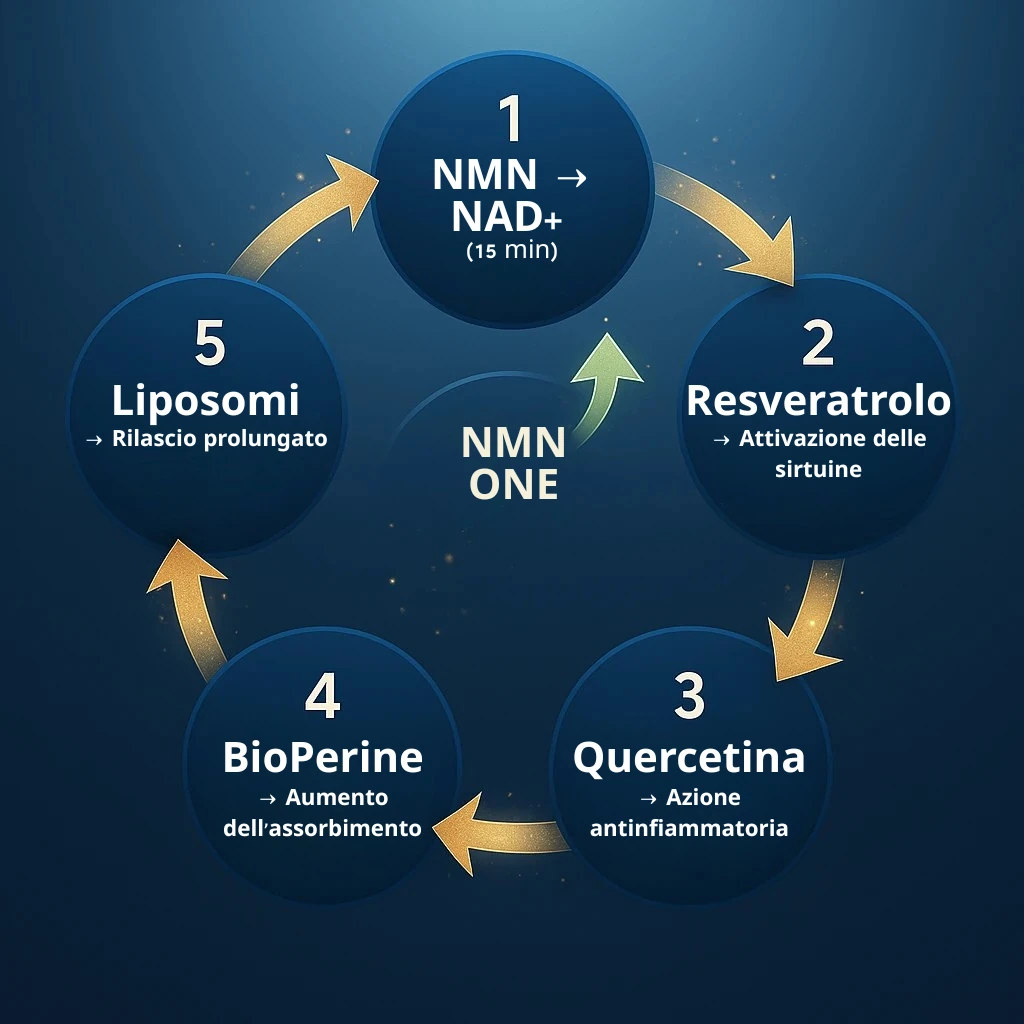 1
NMN →
NAD+
(15 min)

2
Resveratrolo
→ Attivazione delle sirtuine

3
Quercetina
→ Azione antinfiammatoria

4
BioPerine
→ Aumento dell'assorbimento

5
Liposomi
→ Rilascio prolungato

NMN
ONE